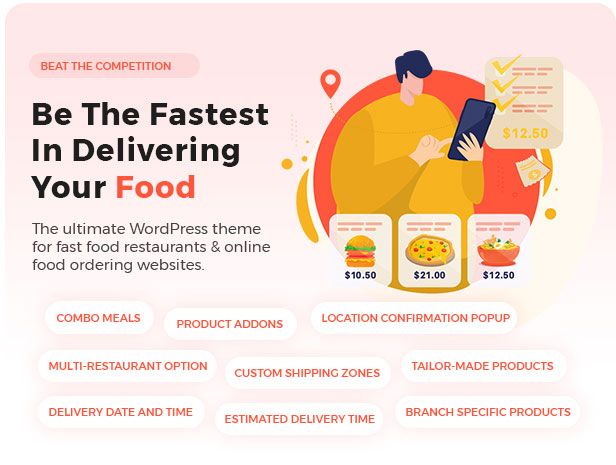 BEAT THE COMPETITION

Be The Fastest In Delivering Your Food

The ultimate WordPress theme for fast food restaurants & online food ordering websites.

$12.50

$10.50

$21.00

$12.50

COMBO MEALS

PRODUCT ADDONS

LOCATION CONFIRMATION POPUP

MULTI-RESTAURANT OPTION

CUSTOM SHIPPING ZONES

TAILOR-MADE PRODUCTS

DELIVERY DATE AND TIME

ESTIMATED DELIVERY TIME

BRANCH SPECIFIC PRODUCTS